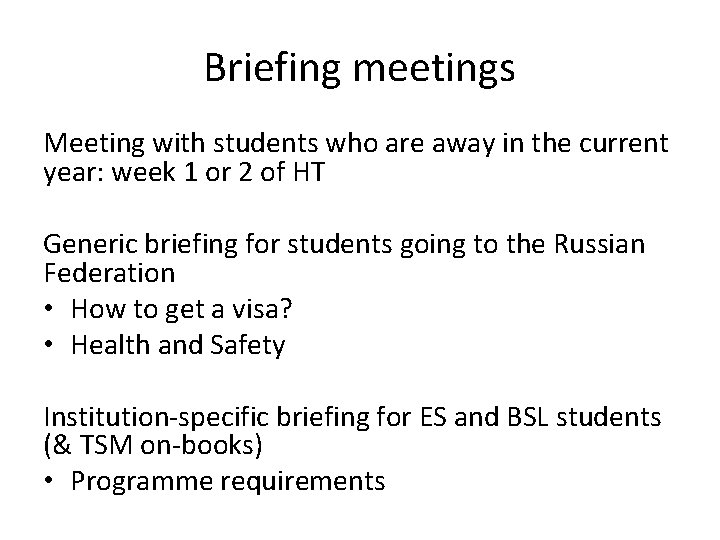 Briefing meetings

Meeting with students who are away in the current year: week 1 or 2 of HT

Generic briefing for students going to the Russian Federation
• How to get a visa?
• Health and Safety

Institution-specific briefing for ES and BSL students (& TSM on-books)
• Programme requirements